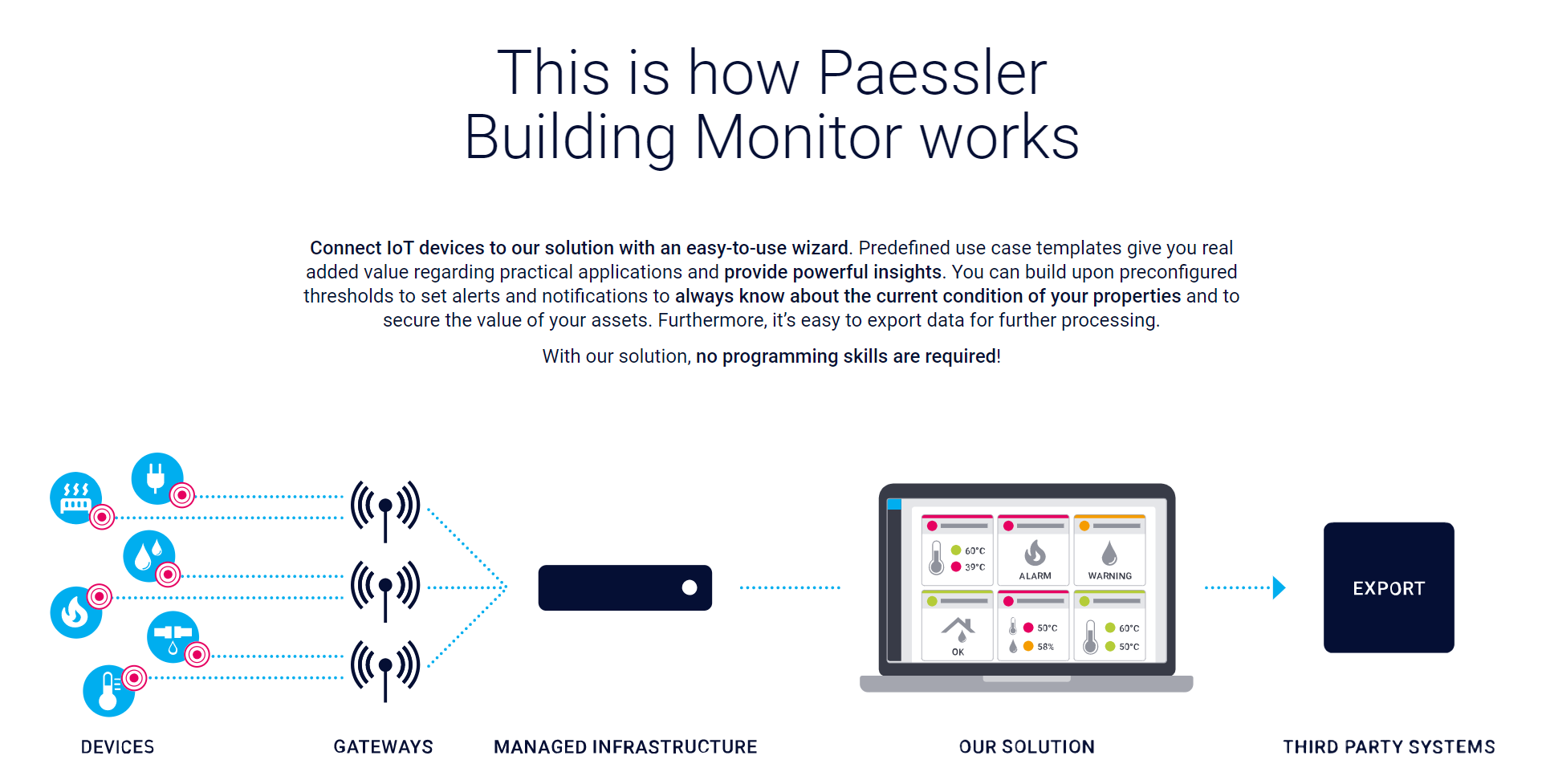 This is how Paessler Building Monitor works

Connect IoT devices to our solution with an easy-to-use wizard. Predefined use case templates give you real added value regarding practical applications and provide powerful insights. You can build upon preconfigured thresholds to set alerts and notifications to always know about the current condition of your properties and to secure the value of your assets. Furthermore, it's easy to export data for further processing.

With our solution, no programming skills are required!

60°C
39°C
ALARM
WARNING
OK
50°C
58%
60°C
50°C
EXPORT

DEVICES
GATEWAYS
MANAGED INFRASTRUCTURE
OUR SOLUTION
THIRD PARTY SYSTEMS